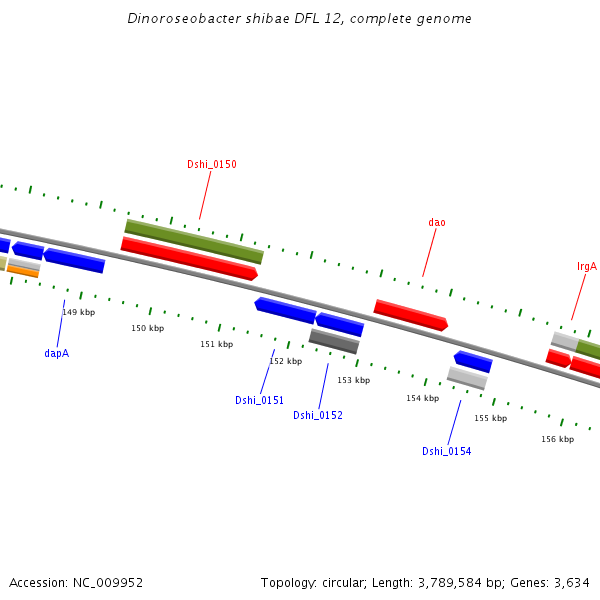 Dinoroseobacter shibae DFL 12, complete genome

Dshi_0150

dao

lrgA

149 kbp

150 kbp

151 kbp

152 kbp

153 kbp

154 kbp

155 kbp

156 kbp

dapA

Dshi_0151

Dshi_0152

Dshi_0154

Accession: NC_009952

Topology: circular; Length: 3,789,584 bp; Genes: 3,634